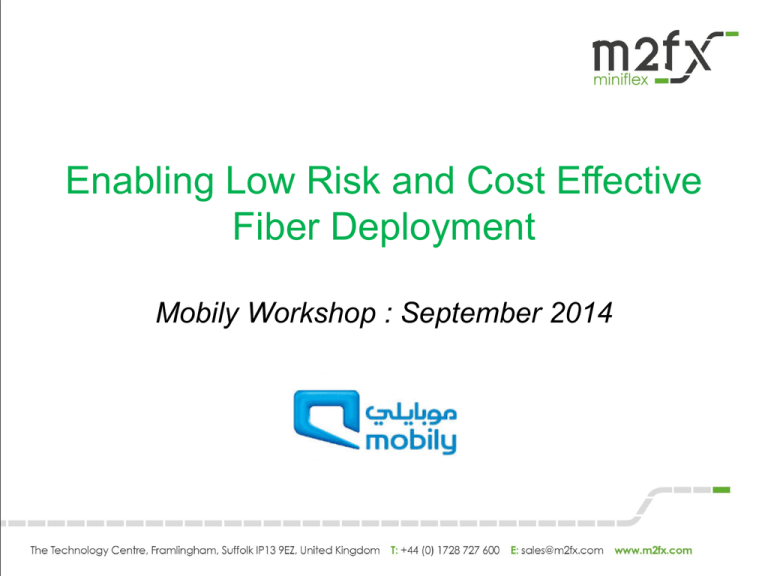 m2fx
miniflex

Enabling Low Risk and Cost Effective Fiber Deployment

Mobily Workshop : September 2014

موبايلي
mobily

The Technology Centre, Framlingham, Suffolk IP13 9EZ, United Kingdom T: +44 (0) 1728 727 600 E: sales@m2fx.com www.m2fx.com